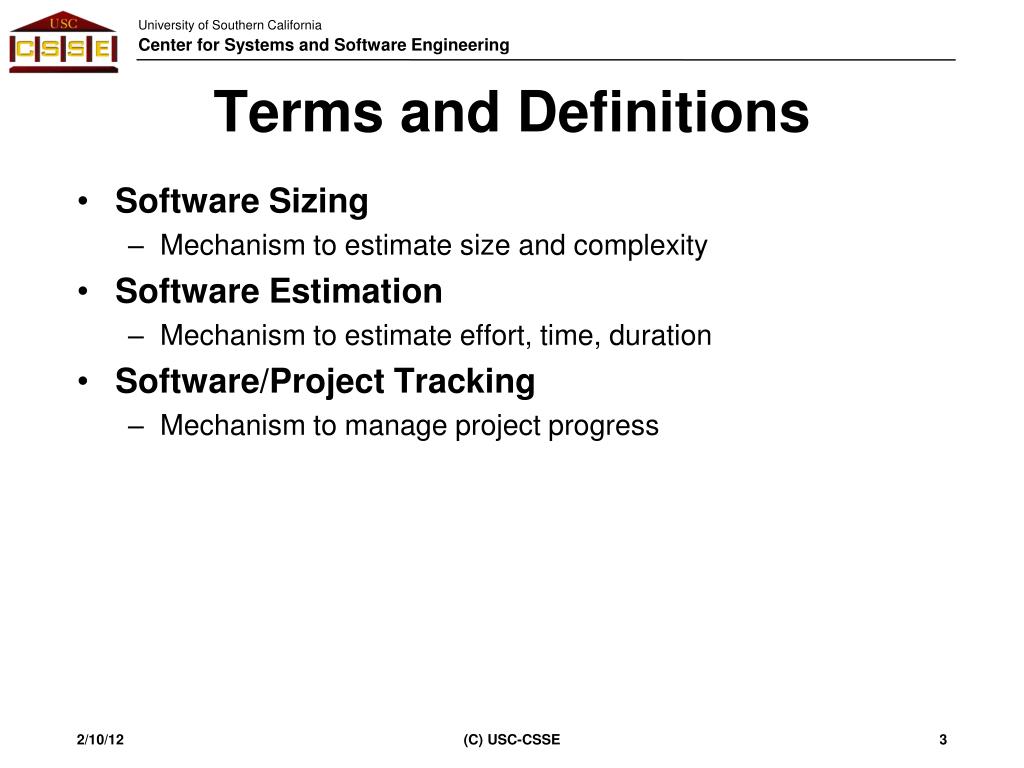 USC
CSSE

University of Southern California
Center for Systems and Software Engineering

Terms and Definitions

• Software Sizing
 – Mechanism to estimate size and complexity
• Software Estimation
 – Mechanism to estimate effort, time, duration
• Software/Project Tracking
 – Mechanism to manage project progress

2/10/12 (C) USC-CSSE 3